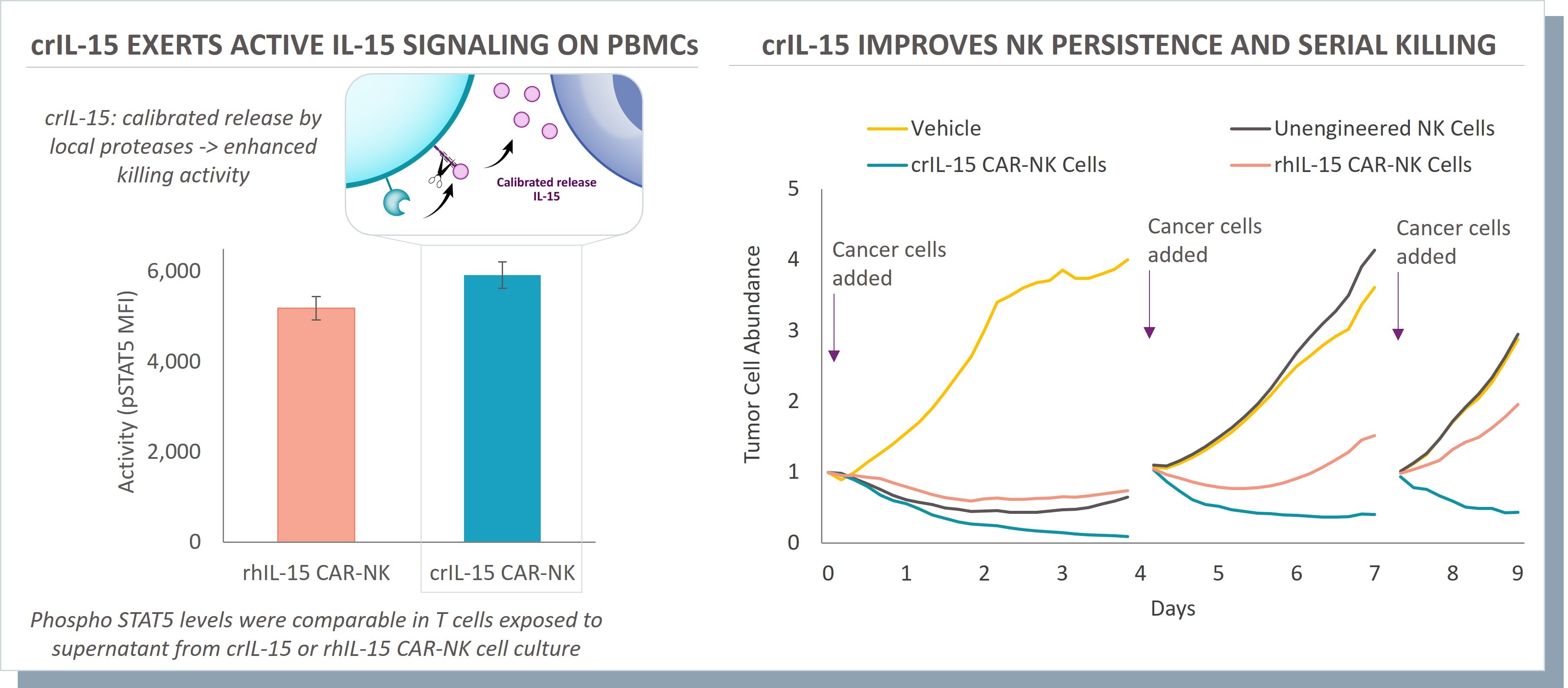 crIL-15 EXERTS ACTIVE IL-15 SIGNALING ON PBMCs

crIL-15: calibrated release by local proteases -> enhanced killing activity

Calibrated release IL-15

Activity (pSTAT5 MFI)

6,000
4,000
2,000
0

rhIL-15 CAR-NK
crIL-15 CAR-NK

Phospho STAT5 levels were comparable in T cells exposed to supernatant from crIL-15 or rhIL-15 CAR-NK cell culture

crIL-15 IMPROVES NK PERSISTENCE AND SERIAL KILLING

Vehicle
Unengineered NK Cells
crIL-15 CAR-NK Cells
rhIL-15 CAR-NK Cells

Tumor Cell Abundance

5
4
3
2
1
0

Cancer cells added
Cancer cells added
Cancer cells added

0 1 2 3 4 5 6 7 8 9

Days